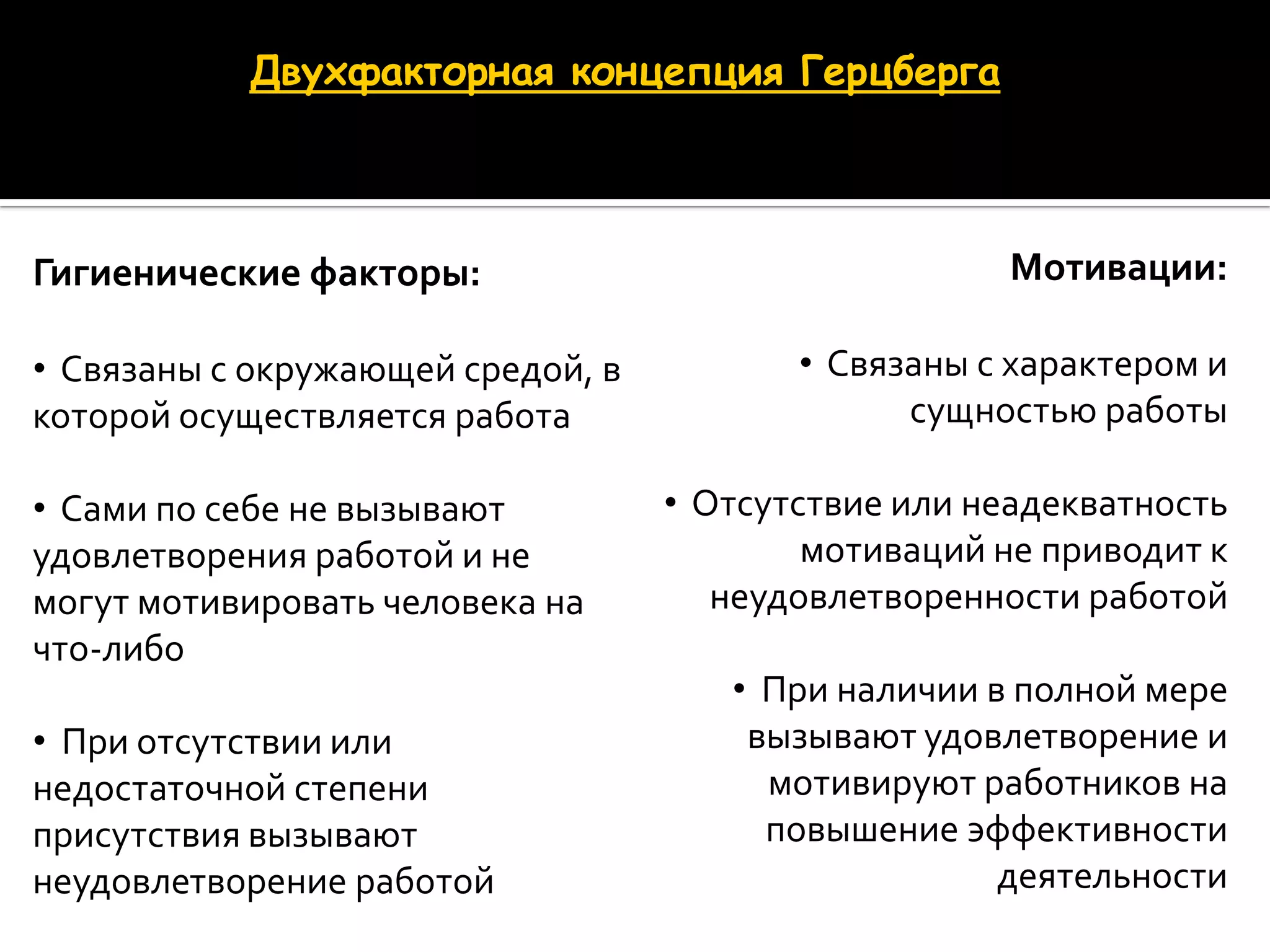 Двухфакторная концепция Герцберга

Гигиенические факторы:

• Связаны с окружающей средой, в которой осуществляется работа

• Сами по себе не вызывают удовлетворения работой и не могут мотивировать человека на что-либо

• При отсутствии или недостаточной степени присутствия вызывают неудовлетворение работой

Мотивации:

• Связаны с характером и сущностью работы

• Отсутствие или неадекватность мотиваций не приводит к неудовлетворенности работой

• При наличии в полной мере вызывают удовлетворение и мотивируют работников на повышение эффективности деятельности